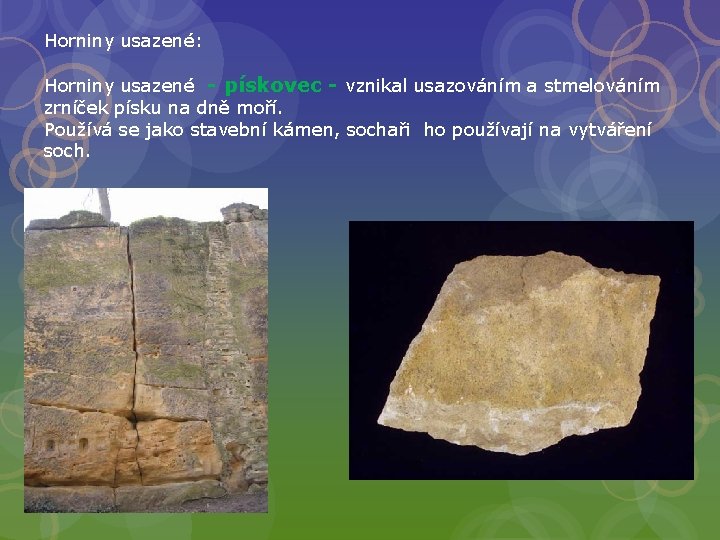 Horniny usazené:

Horniny usazené - pískovec - vznikal usazováním a stmelováním zrníček písku na dně moří.
Používá se jako stavební kámen, sochaři ho používají na vytváření soch.